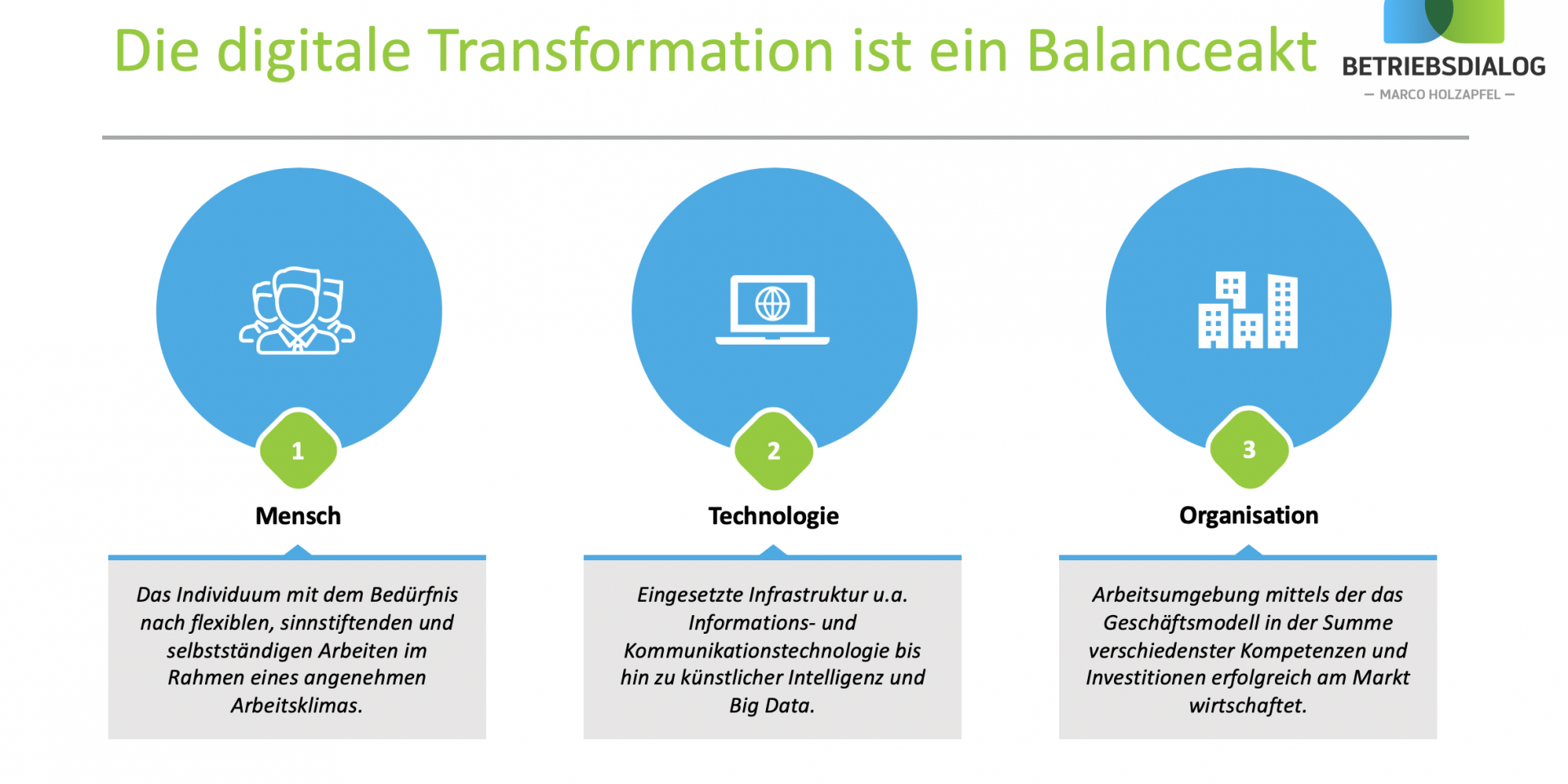 Die digitale Transformation ist ein Balanceakt

BETRIEBSDIALOG
— MARCO HOLZAPFEL —

1
Mensch

Das Individuum mit dem Bedürfnis nach flexiblen, sinnstiftenden und selbstständigen Arbeiten im Rahmen eines angenehmen Arbeitsklimas.

2
Technologie

Eingesetzte Infrastruktur u.a. Informations- und Kommunikationstechnologie bis hin zu künstlicher Intelligenz und Big Data.

3
Organisation

Arbeitsumgebung mittels der das Geschäftsmodell in der Summe verschiedenster Kompetenzen und Investitionen erfolgreich am Markt wirtschaftet.